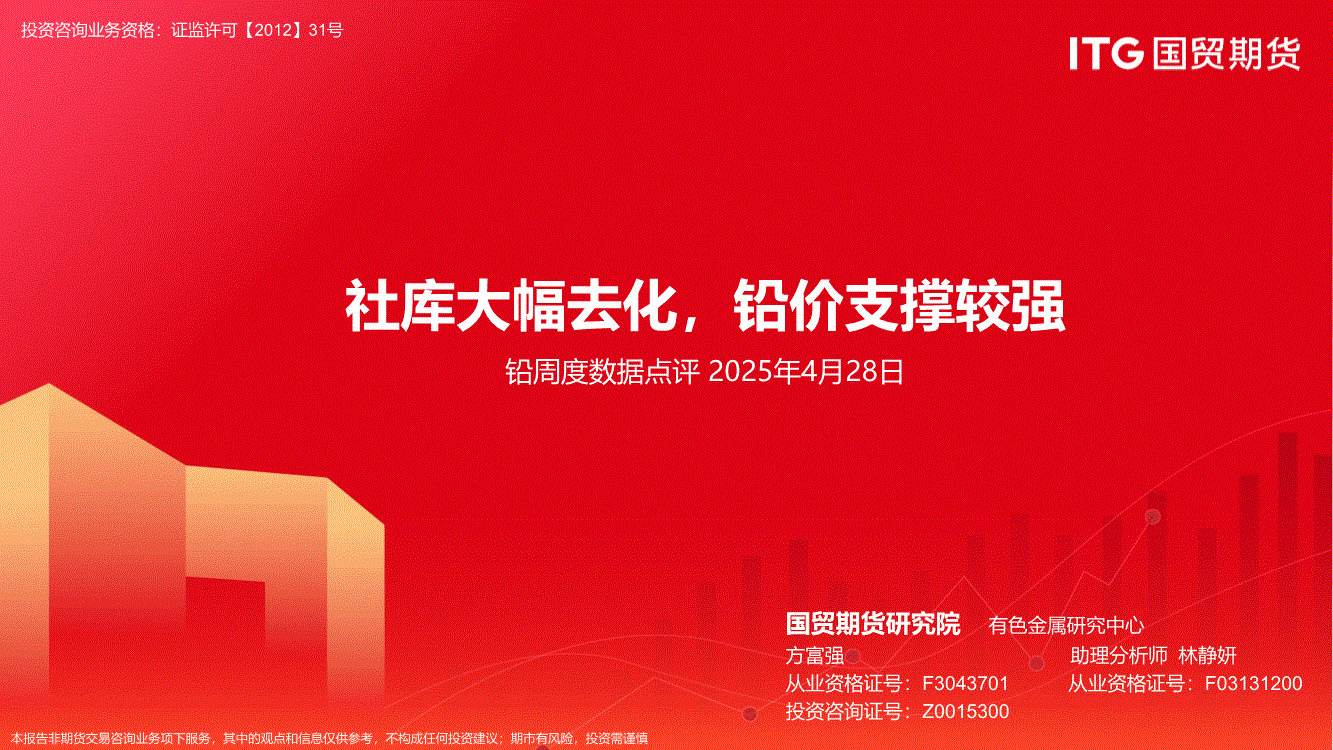 投资咨询业务资格：证监许可【2012】31号

ITG 国贸期货

社库大幅去化，铅价支撑较强

铅周度数据点评 2025年4月28日

国贸期货研究院 有色金属研究中心

方富强
从业资格证号：F3043701
投资咨询证号：Z0015300

助理分析师 林静妍
从业资格证号：F03131200

本报告非期货交易咨询业务项下服务，其中的观点和信息仅供参考，不构成任何投资建议；期市有风险，投资需谨慎